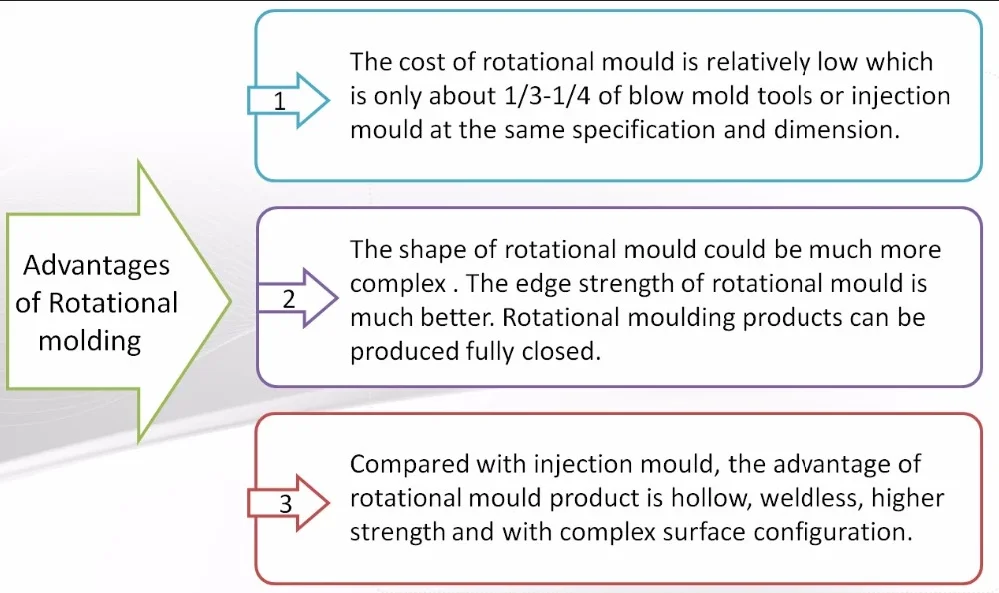 Advantages of Rotational molding

1

The cost of rotational mould is relatively low which is only about 1/3-1/4 of blow mold tools or injection mould at the same specification and dimension.

2

The shape of rotational mould could be much more complex . The edge strength of rotational mould is much better. Rotational moulding products can be produced fully closed.

3

Compared with injection mould, the advantage of rotational mould product is hollow, weldless, higher strength and with complex surface configuration.